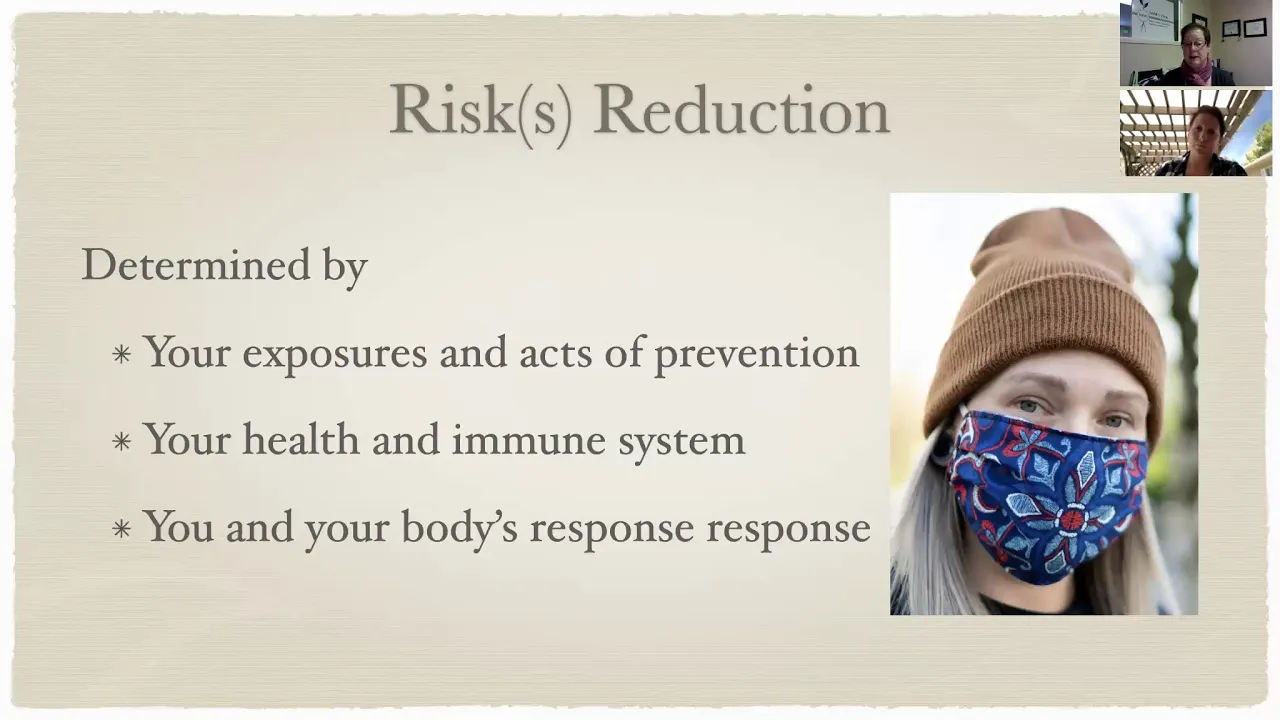 Risk(s) Reduction

Determined by

* Your exposures and acts of prevention

* Your health and immune system

* You and your body's response response